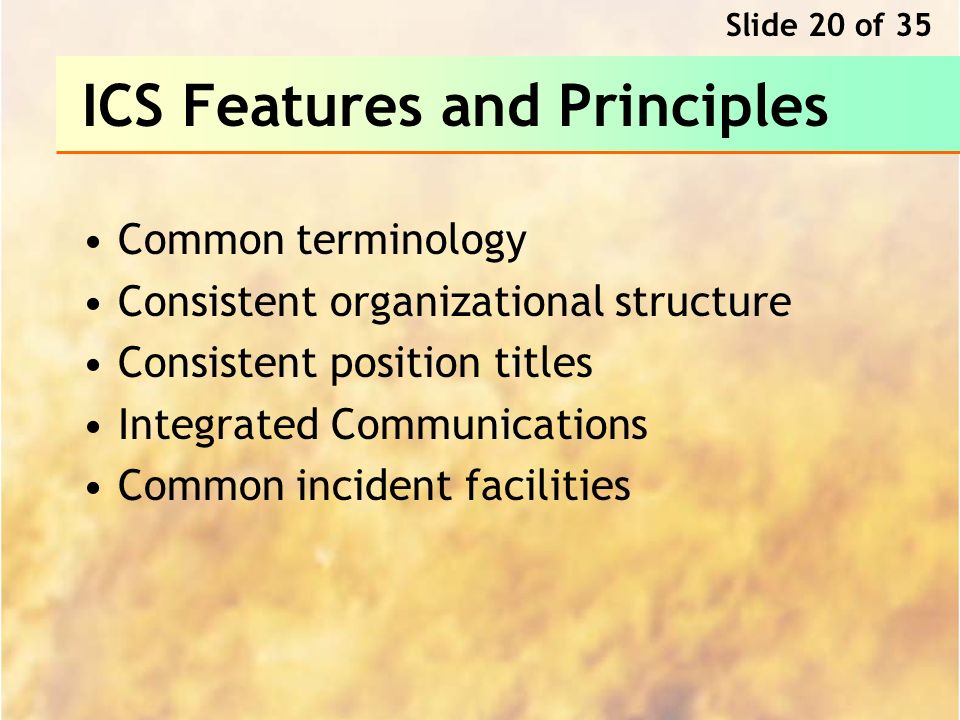 Slide 20 of 35

ICS Features and Principles

• Common terminology
• Consistent organizational structure
• Consistent position titles
• Integrated Communications
• Common incident facilities